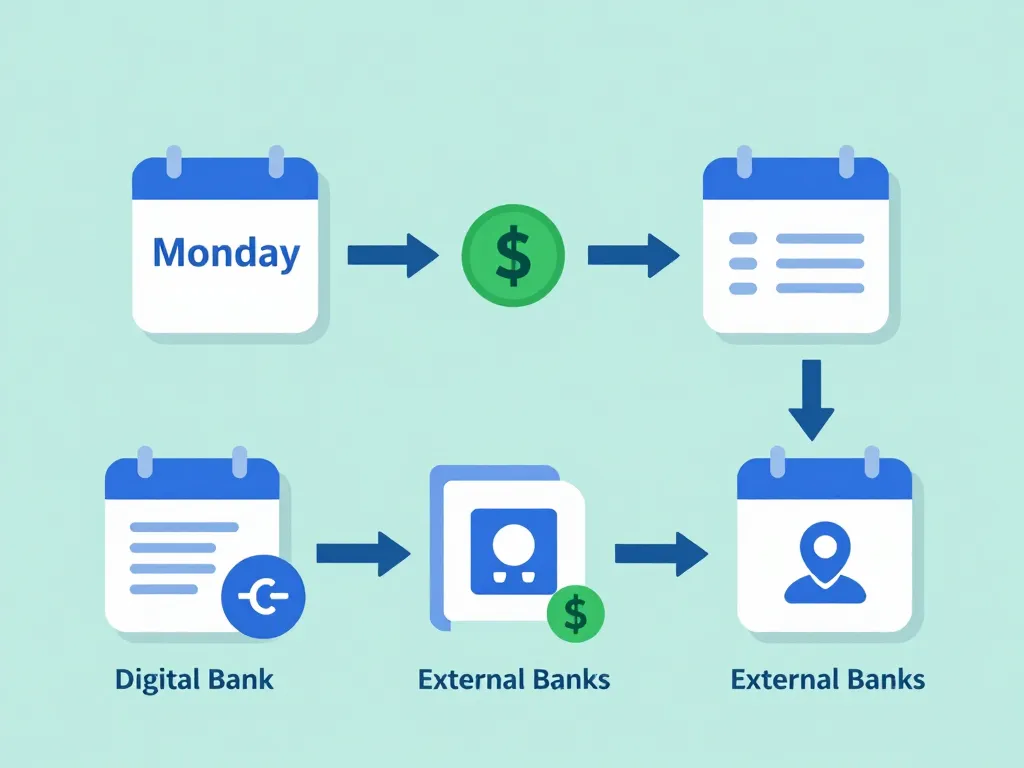 Monday

$

$

Digital Bank

External Banks

External Banks